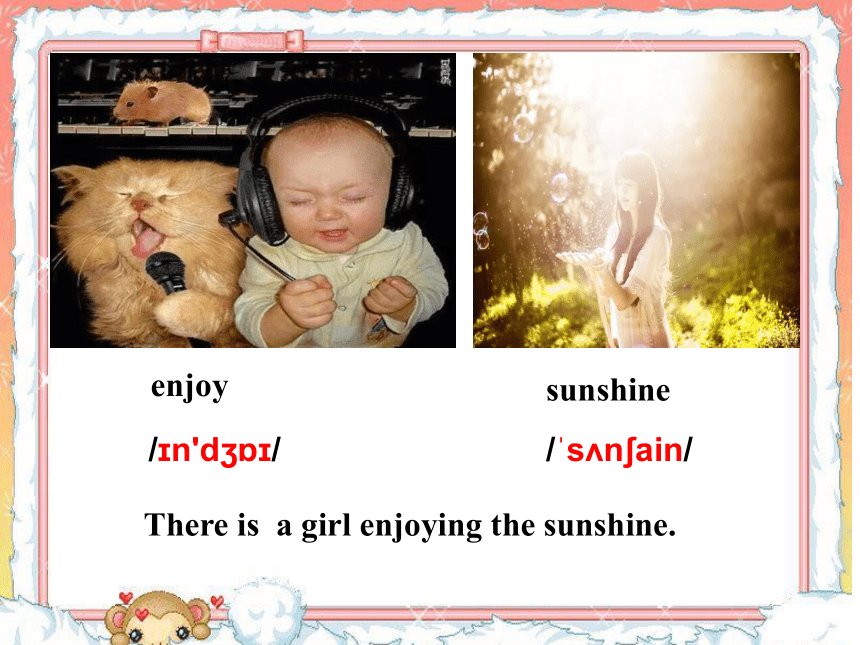 enjoy

/ɪn'dʒɒɪ/

sunshine

/ˈsʌnʃain/

There is a girl enjoying the sunshine.